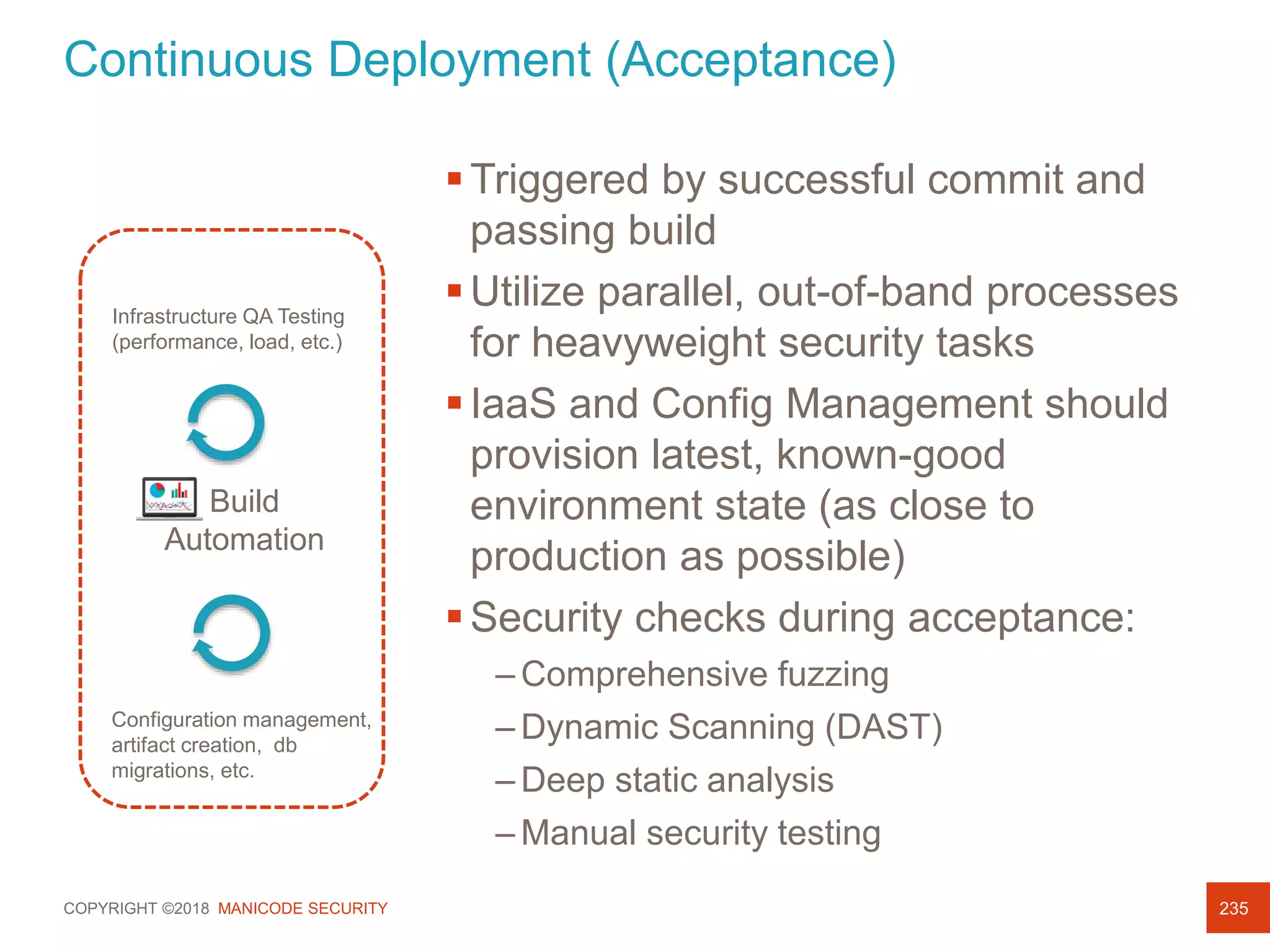 Continuous Deployment (Acceptance)

Infrastructure QA Testing (performance, load, etc.)

Build Automation

Configuration management, artifact creation, db migrations, etc.

▪ Triggered by successful commit and passing build

▪ Utilize parallel, out-of-band processes for heavyweight security tasks

▪ IaaS and Config Management should provision latest, known-good environment state (as close to production as possible)

▪ Security checks during acceptance:

– Comprehensive fuzzing

– Dynamic Scanning (DAST)

– Deep static analysis

– Manual security testing

COPYRIGHT ©2018 MANICODE SECURITY

235